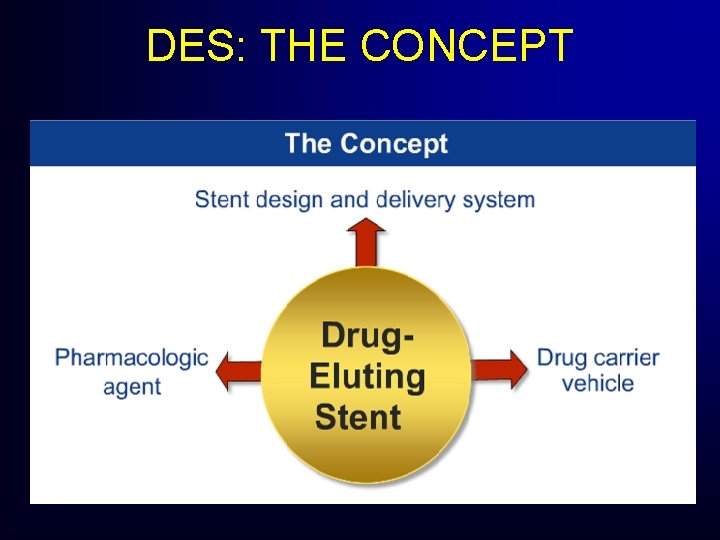 DES: THE CONCEPT

The Concept

Stent design and delivery system

Pharmacologic agent

Drug-Eluting Stent

Drug carrier vehicle